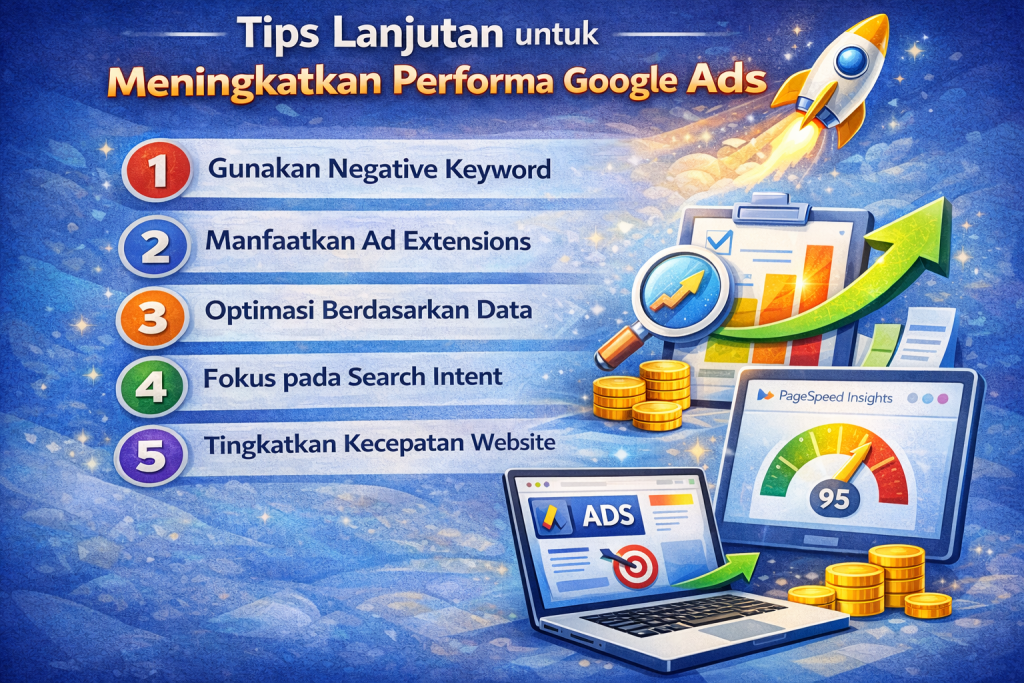 Tips Lanjutan untuk
Meningkatkan Performa Google Ads

1 Gunakan Negative Keyword

2 Manfaatkan Ad Extensions

3 Optimasi Berdasarkan Data

4 Fokus pada Search Intent

5 Tingkatkan Kecepatan Website

PageSpeed Insights

95

ADS